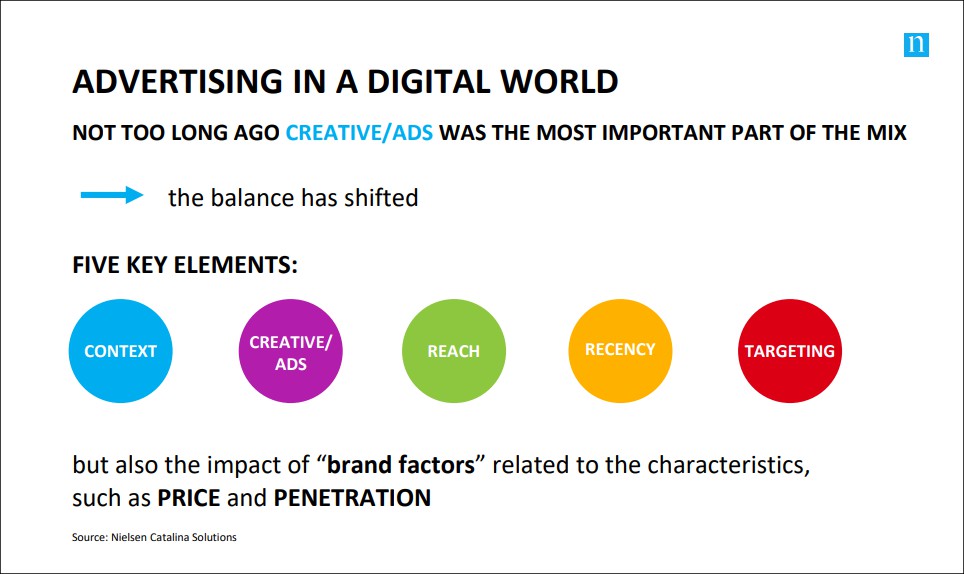 n

ADVERTISING IN A DIGITAL WORLD

NOT TOO LONG AGO CREATIVE/ADS WAS THE MOST IMPORTANT PART OF THE MIX

the balance has shifted

FIVE KEY ELEMENTS:

CONTEXT

CREATIVE/ ADS

REACH

RECENCY

TARGETING

but also the impact of “brand factors” related to the characteristics, such as PRICE and PENETRATION

Source: Nielsen Catalina Solutions